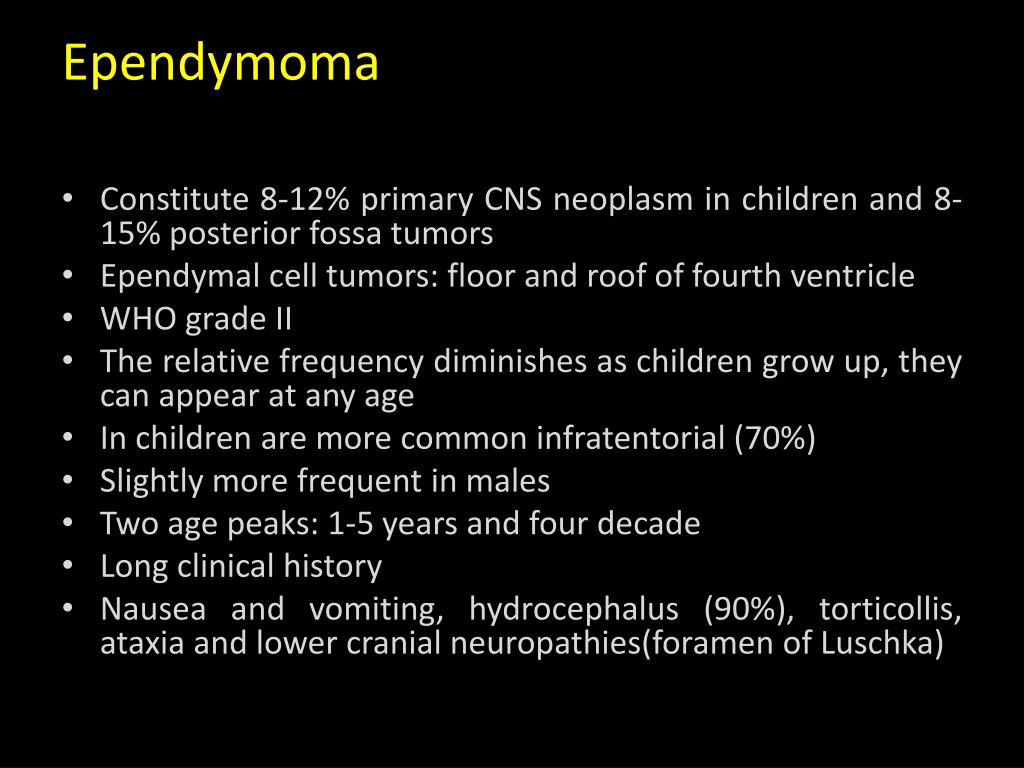 Ependymoma

• Constitute 8-12% primary CNS neoplasm in children and 8-15% posterior fossa tumors
• Ependymal cell tumors: floor and roof of fourth ventricle
• WHO grade II
• The relative frequency diminishes as children grow up, they can appear at any age
• In children are more common infratentorial (70%)
• Slightly more frequent in males
• Two age peaks: 1-5 years and four decade
• Long clinical history
• Nausea and vomiting, hydrocephalus (90%), torticollis, ataxia and lower cranial neuropathies(foramen of Luschka)